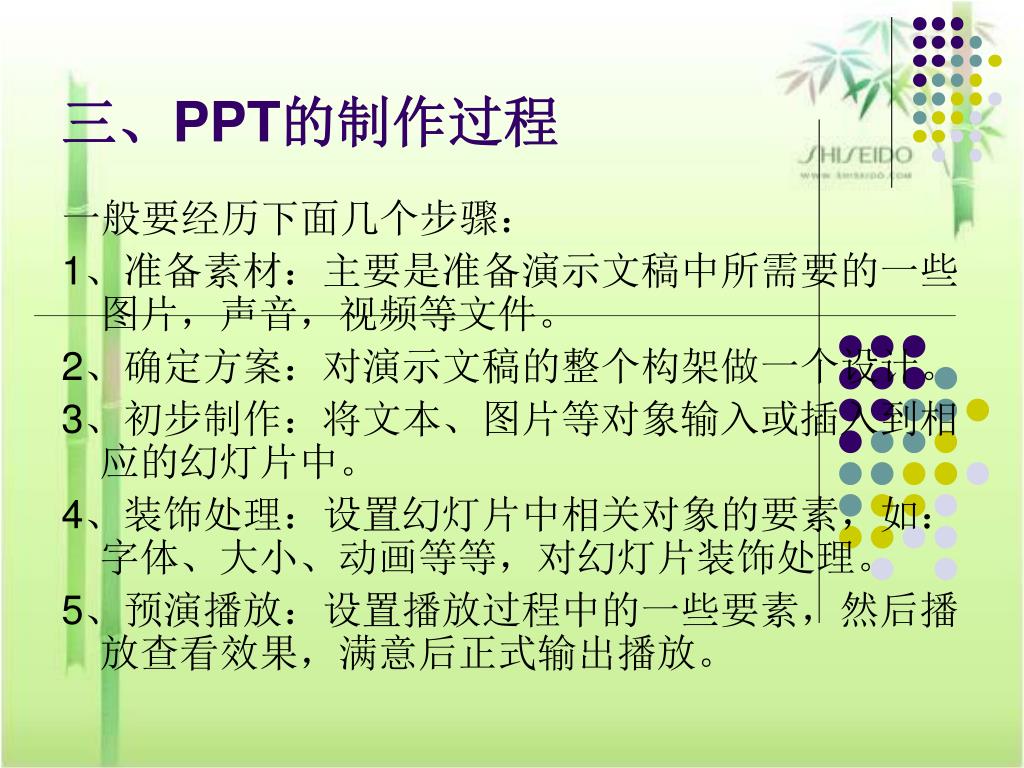 三、PPT的制作过程

SHISEIDO
WWW.SHISEIDO.COM

一般要经历下面几个步骤：

1、准备素材：主要是准备演示文稿中所需要的一些图片，声音，视频等文件。

2、确定方案：对演示文稿的整个构架做一个设计。

3、初步制作：将文本、图片等对象输入或插入到相应的幻灯片中。

4、装饰处理：设置幻灯片中相关对象的要素，如：字体、大小、动画等等，对幻灯片装饰处理。

5、预演播放：设置播放过程中的一些要素，然后播放查看效果，满意后正式输出播放。